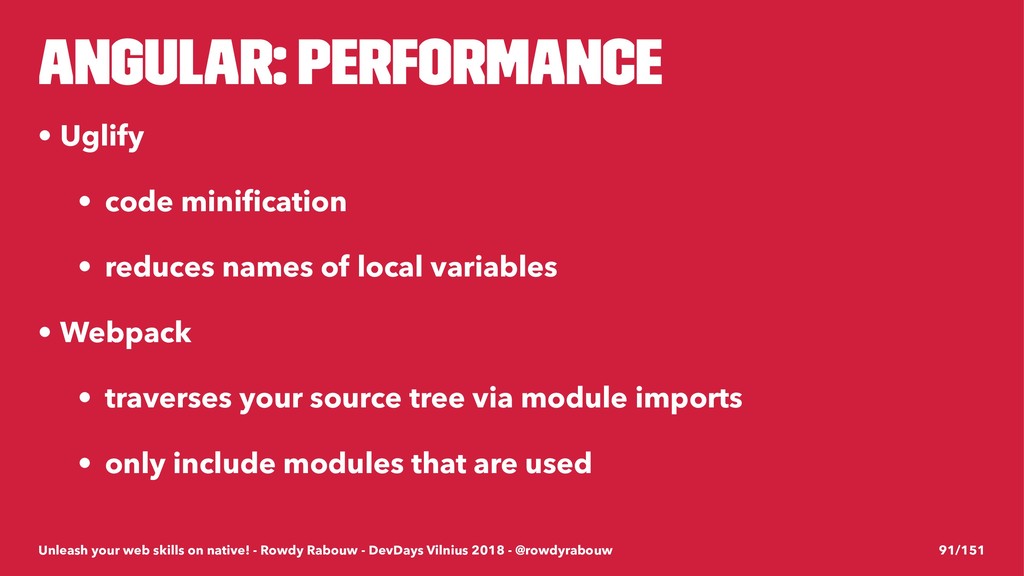 ANGULAR: PERFORMANCE

• Uglify

• code minification

• reduces names of local variables

• Webpack

• traverses your source tree via module imports

• only include modules that are used

Unleash your web skills on native! - Rowdy Rabouw - DevDays Vilnius 2018 - @rowdyrabouw

91/151